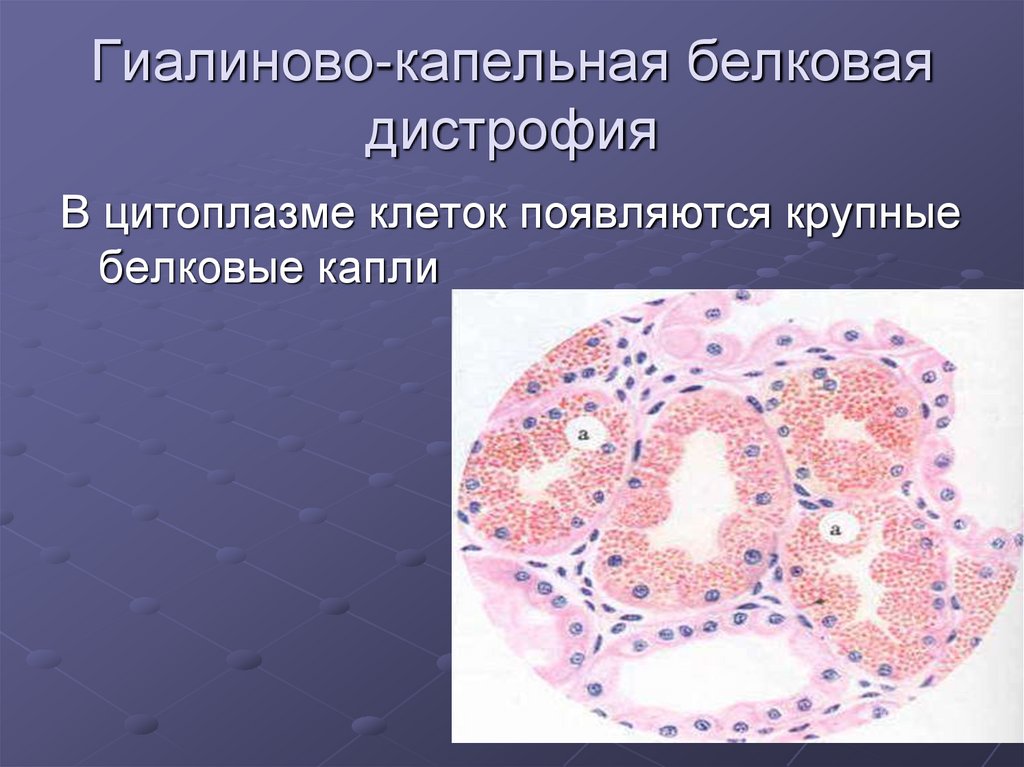 Гиалиново-капельная белковая дистрофия

В цитоплазме клеток появляются крупные белковые капли

а

а